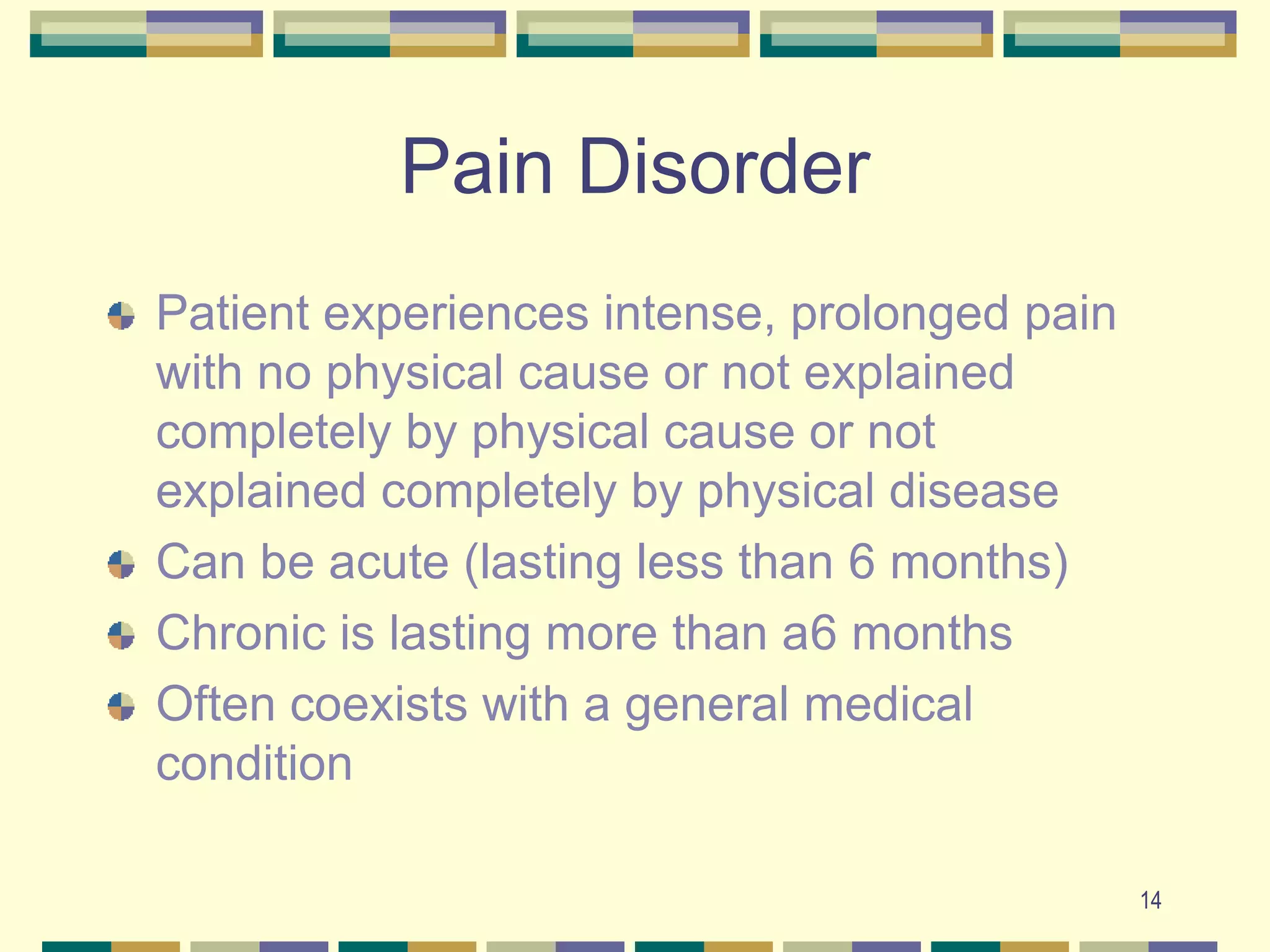 Pain Disorder

Patient experiences intense, prolonged pain with no physical cause or not explained completely by physical cause or not explained completely by physical disease

Can be acute (lasting less than 6 months)

Chronic is lasting more than a6 months

Often coexists with a general medical condition

14